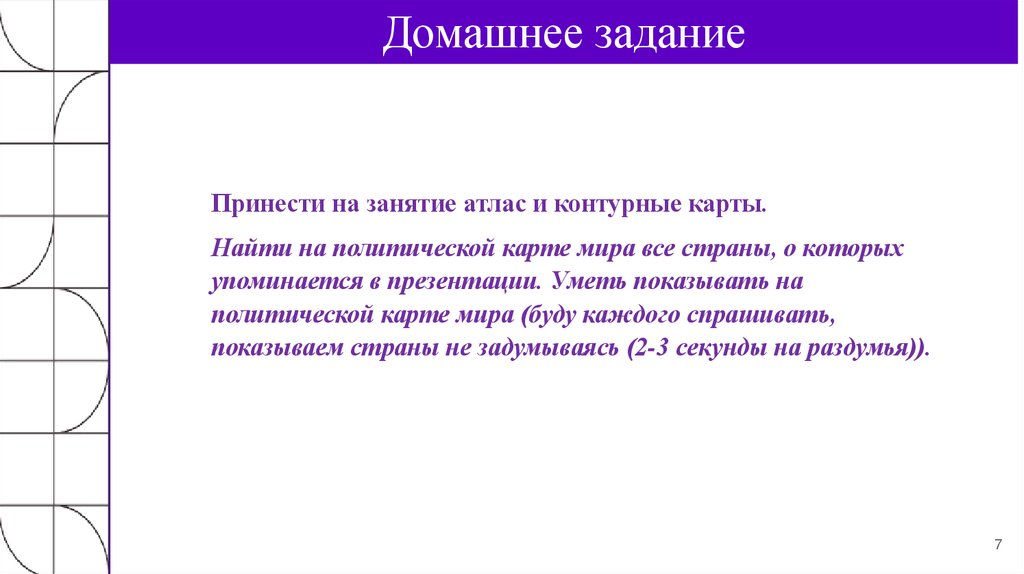 Домашнее задание

Принести на занятие атлас и контурные карты.

Найти на политической карте мира все страны, о которых упоминается в презентации. Уметь показывать на политической карте мира (буду каждого спрашивать, показываем страны не задумываясь (2-3 секунды на раздумья)).

7